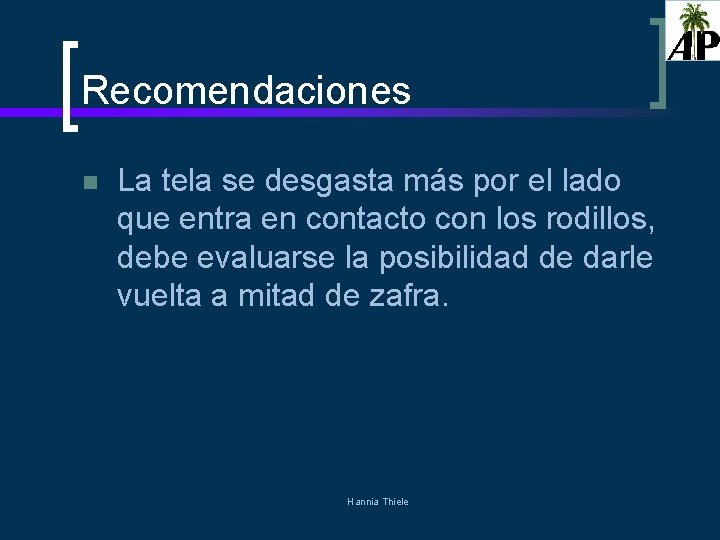 AP

Recomendaciones

La tela se desgasta más por el lado que entra en contacto con los rodillos, debe evaluarse la posibilidad de darle vuelta a mitad de zafra.

Hannia Thiele